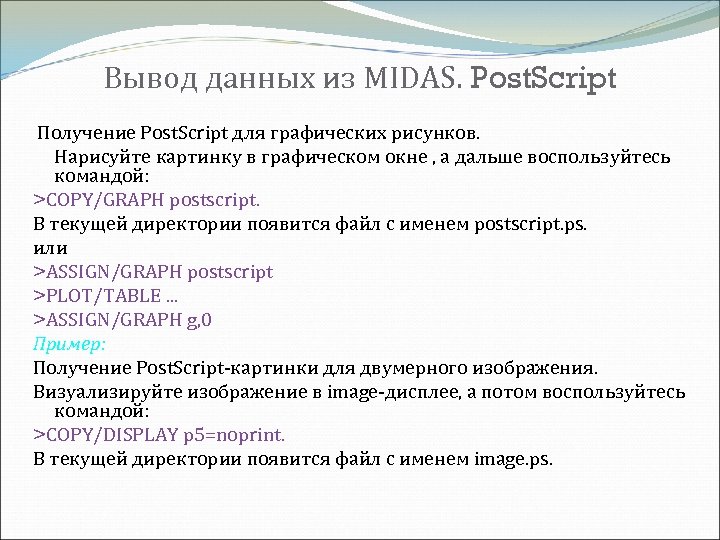 Вывод данных из MIDAS. PostScript

Получение PostScript для графических рисунков.

Нарисуйте картинку в графическом окне , а дальше воспользуйтесь командой:

>COPY/GRAPH postscript.

В текущей директории появится файл с именем postscript.ps.

или

>ASSIGN/GRAPH postscript

>PLOT/TABLE ...

>ASSIGN/GRAPH g,0

Пример:

Получение PostScript-картинки для двумерного изображения.

Визуализируйте изображение в image-дисплее, а потом воспользуйтесь командой:

>COPY/DISPLAY p5=noprint.

В текущей директории появится файл с именем image.ps.